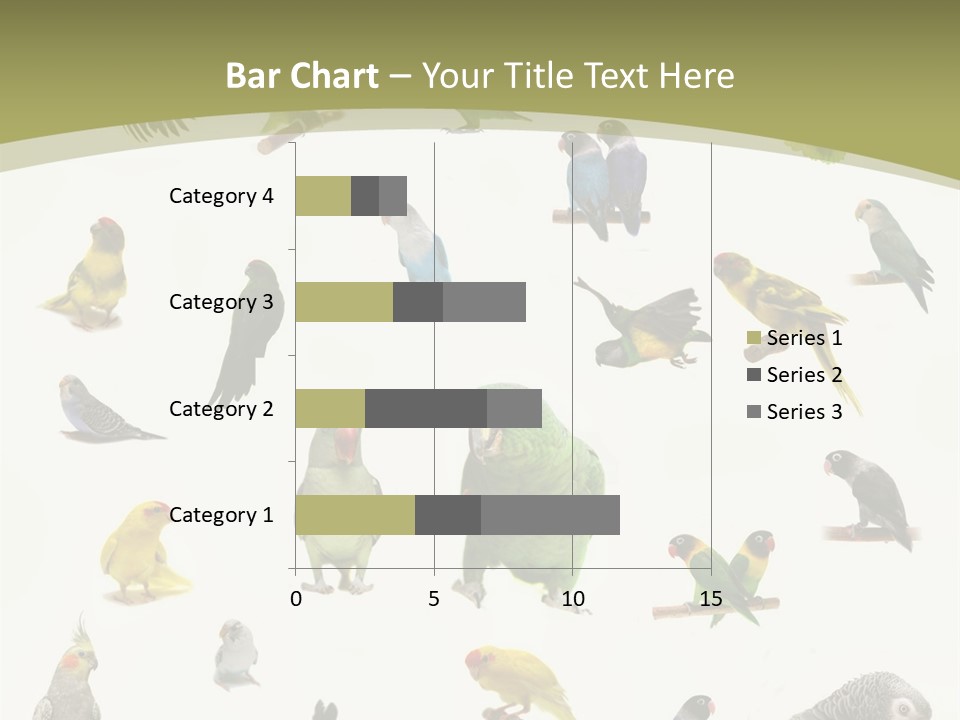 Bar Chart – Your Title Text Here

Category 4
Category 3
Category 2
Category 1

0
5
10
15

Series 1
Series 2
Series 3